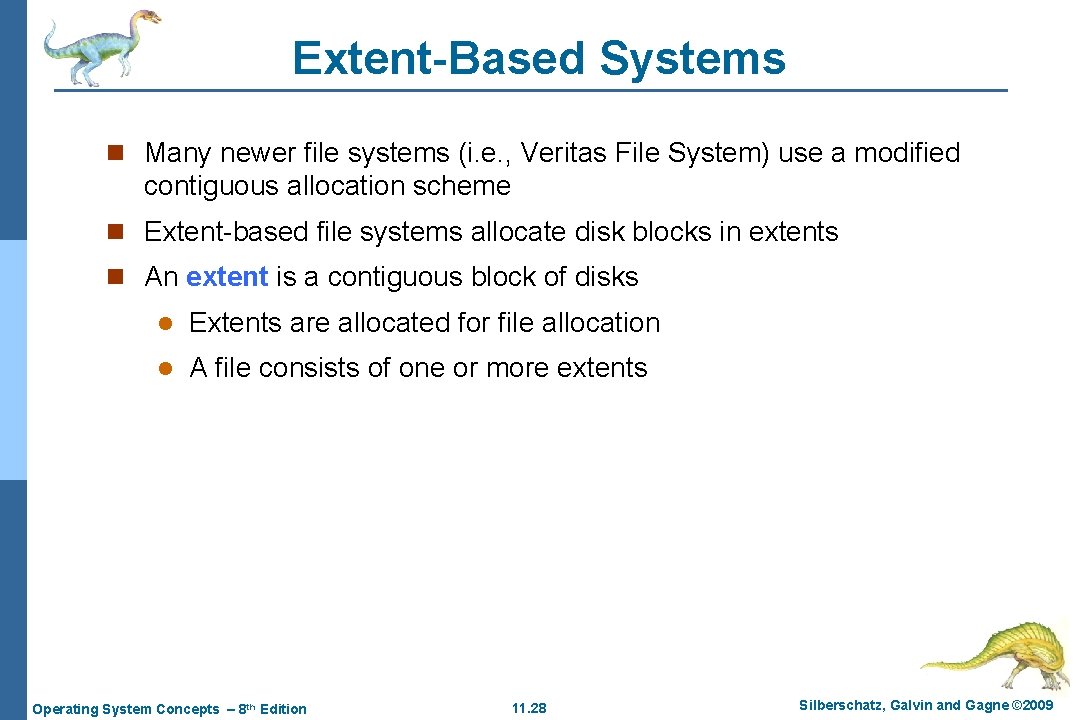 Extent-Based Systems

n Many newer file systems (i.e., Veritas File System) use a modified contiguous allocation scheme

n Extent-based file systems allocate disk blocks in extents

n An extent is a contiguous block of disks

l Extents are allocated for file allocation

l A file consists of one or more extents

Operating System Concepts – 8th Edition

11.28

Silberschatz, Galvin and Gagne ©2009